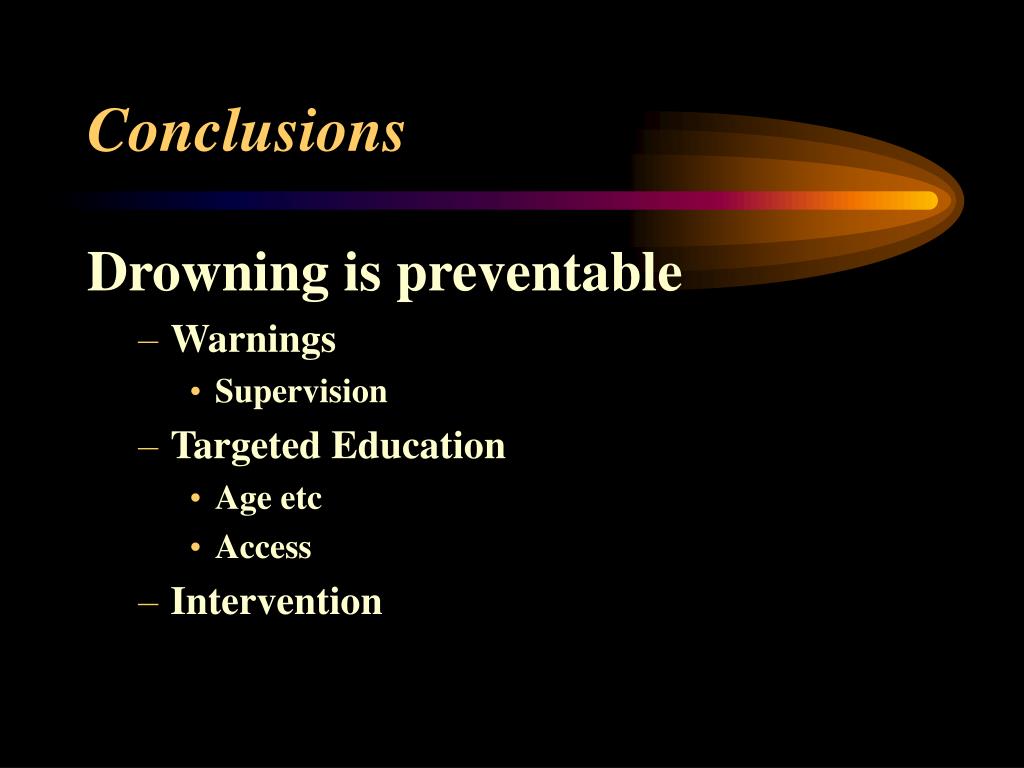 Conclusions

Drowning is preventable

– Warnings

• Supervision

– Targeted Education

• Age etc

• Access

– Intervention